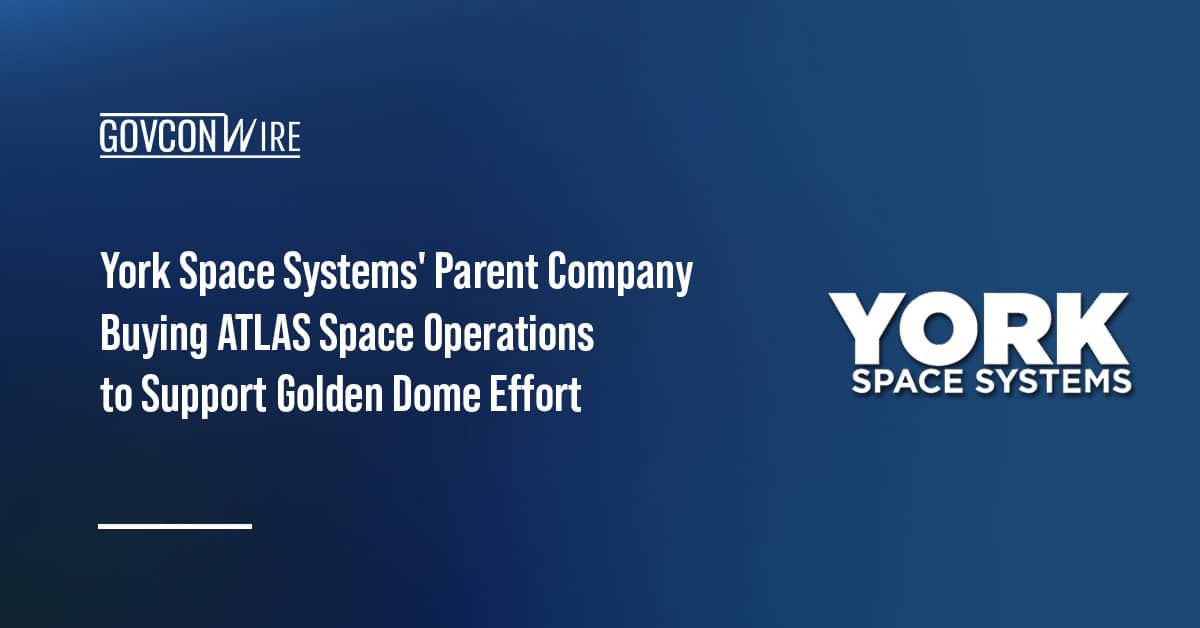 GOVCONWIRE

York Space Systems' Parent Company Buying ATLAS Space Operations to Support Golden Dome Effort

YORK
SPACE SYSTEMS